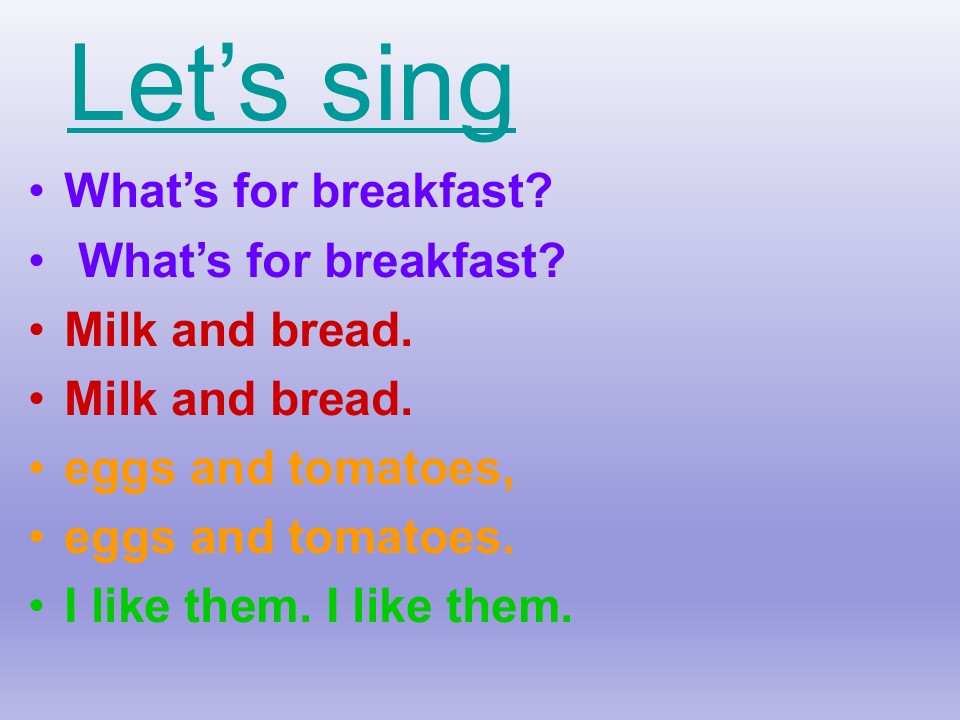 Let’s sing

• What’s for breakfast?
• What’s for breakfast?
• Milk and bread.
• Milk and bread.
• eggs and tomatoes,
• eggs and tomatoes.
• I like them. I like them.